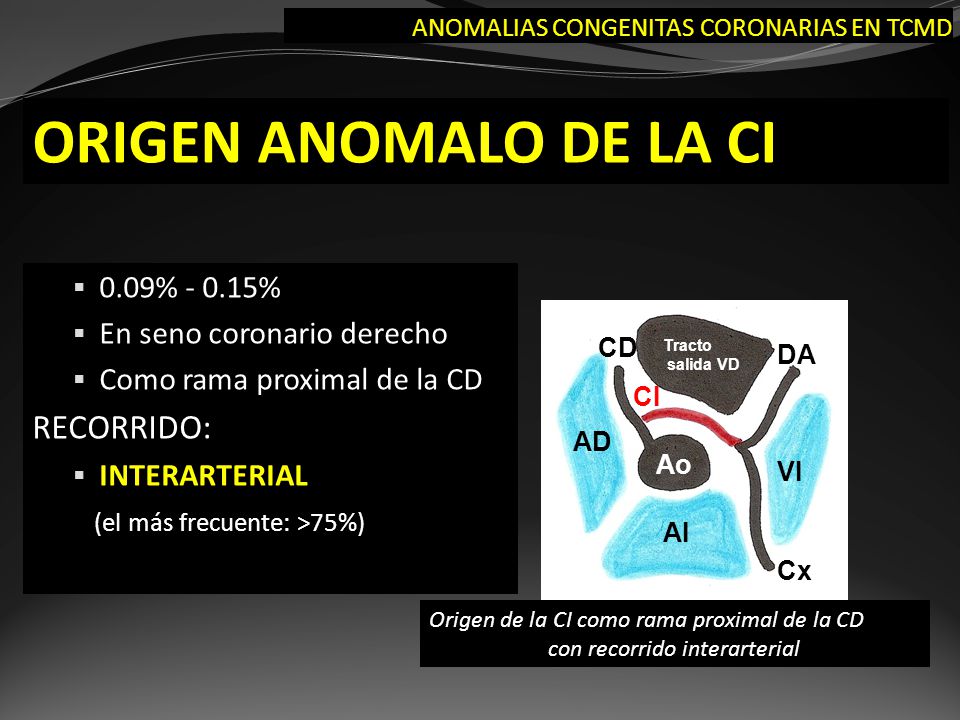 ANOMALIAS CONGENITAS CORONARIAS EN TCMD

ORIGEN ANOMALO DE LA CI

▪ 0.09% - 0.15%
▪ En seno coronario derecho
▪ Como rama proximal de la CD

RECORRIDO:
▪ INTERARTERIAL
(el más frecuente: >75%)

CD
Tracto salida VD
DA
CI
AD
Ao
VI
AI
Cx

Origen de la CI como rama proximal de la CD con recorrido interarterial